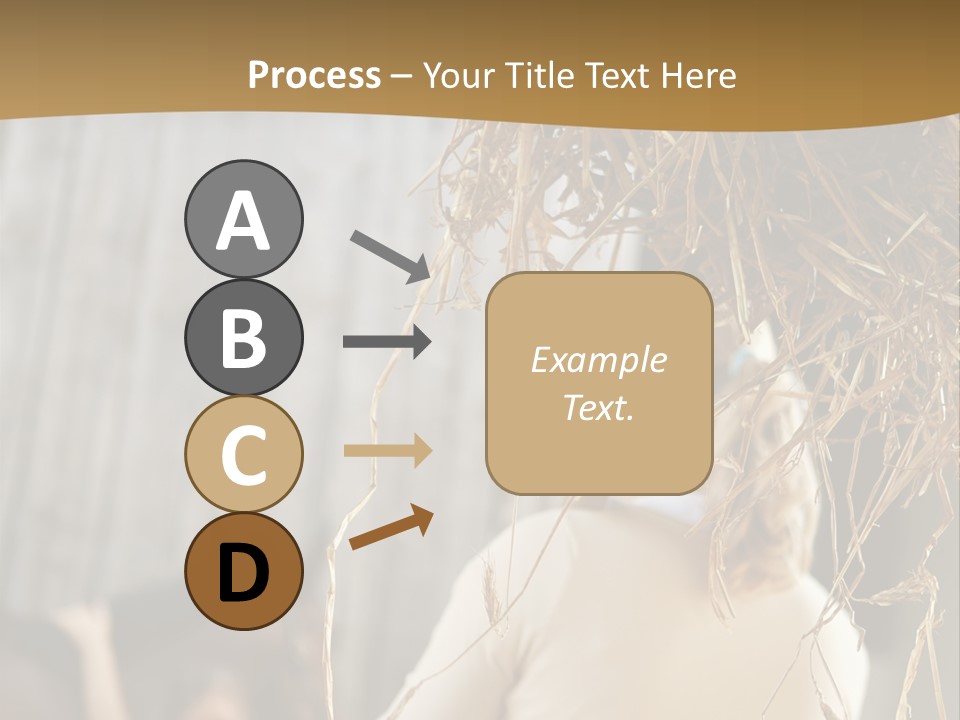 Process – Your Title Text Here

A

B

C

D

Example Text.